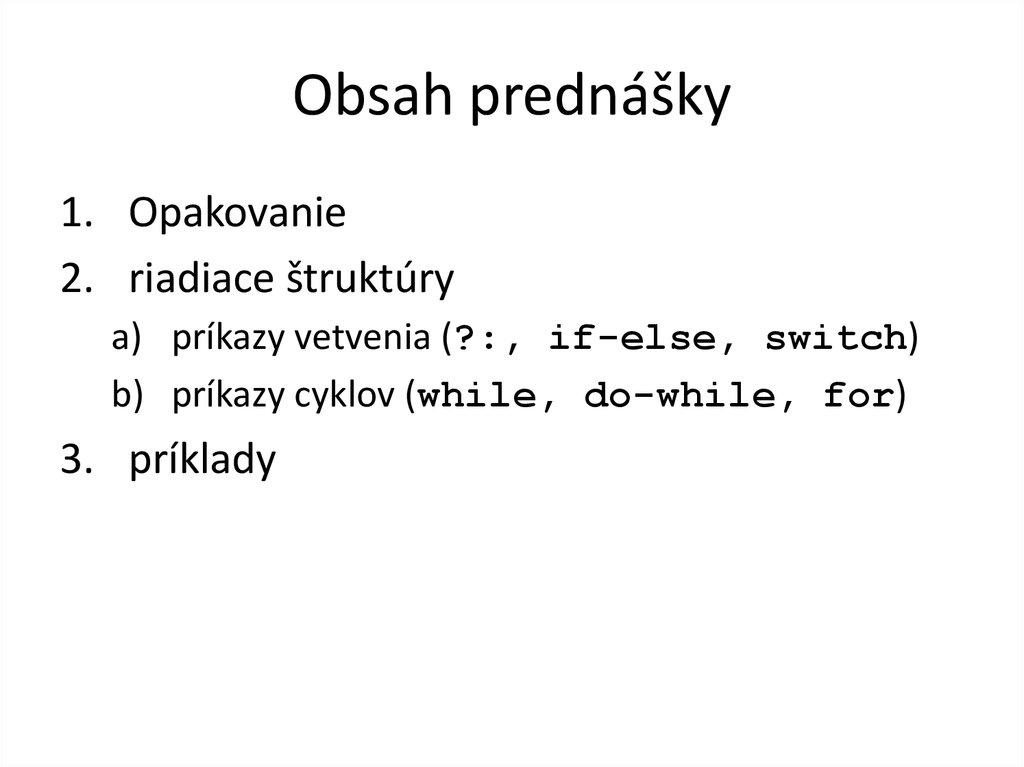 Obsah prednášky

1. Opakovanie
2. riadiace štruktúry
a) príkazy vetvenia (?:, if-else, switch)
b) príkazy cyklov (while, do-while, for)
3. príklady